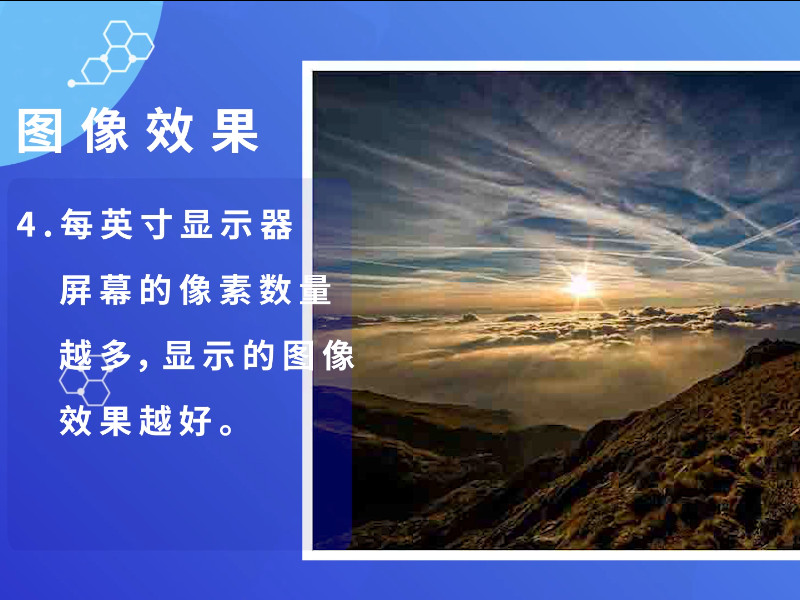 图像效果

4.每英寸显示器屏幕的像素数量越多,显示的图像效果越好。